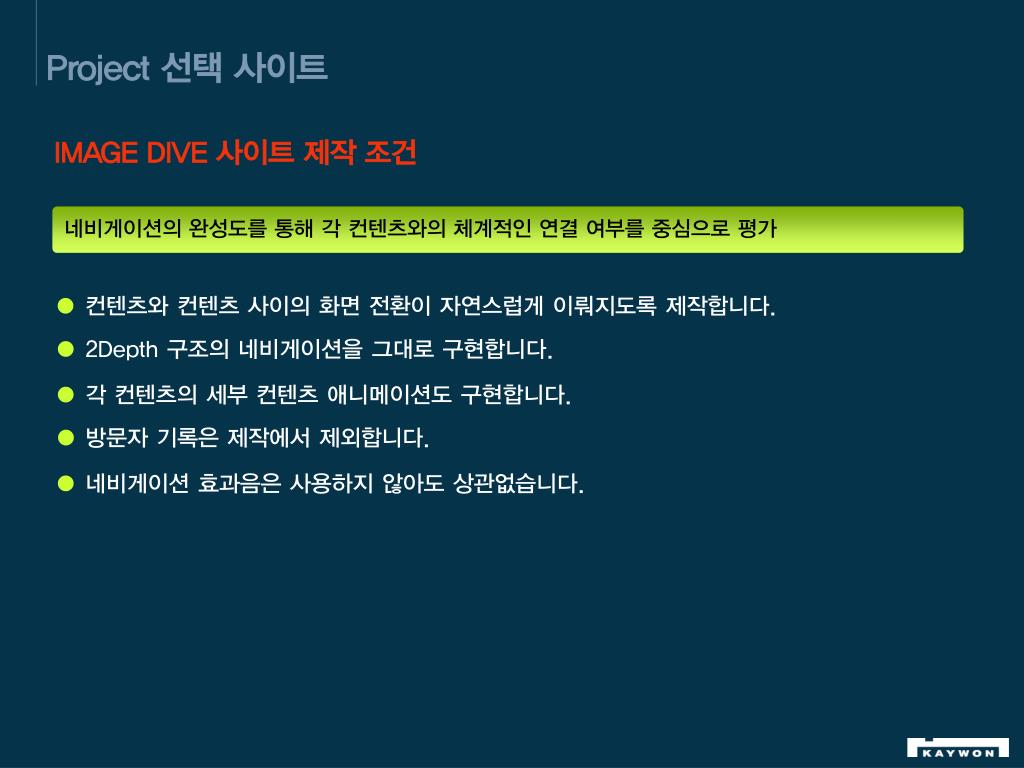 Project 선택 사이트

IMAGE DIVE 사이트 제작 조건

네비게이션의 완성도를 통해 각 컨텐츠와의 체계적인 연결 여부를 중심으로 평가

● 컨텐츠와 컨텐츠 사이의 화면 전환이 자연스럽게 이뤄지도록 제작합니다.
● 2Depth 구조의 네비게이션을 그대로 구현합니다.
● 각 컨텐츠의 세부 컨텐츠 애니메이션도 구현합니다.
● 방문자 기록은 제작에서 제외합니다.
● 네비게이션 효과음은 사용하지 않아도 상관없습니다.

KAYWON